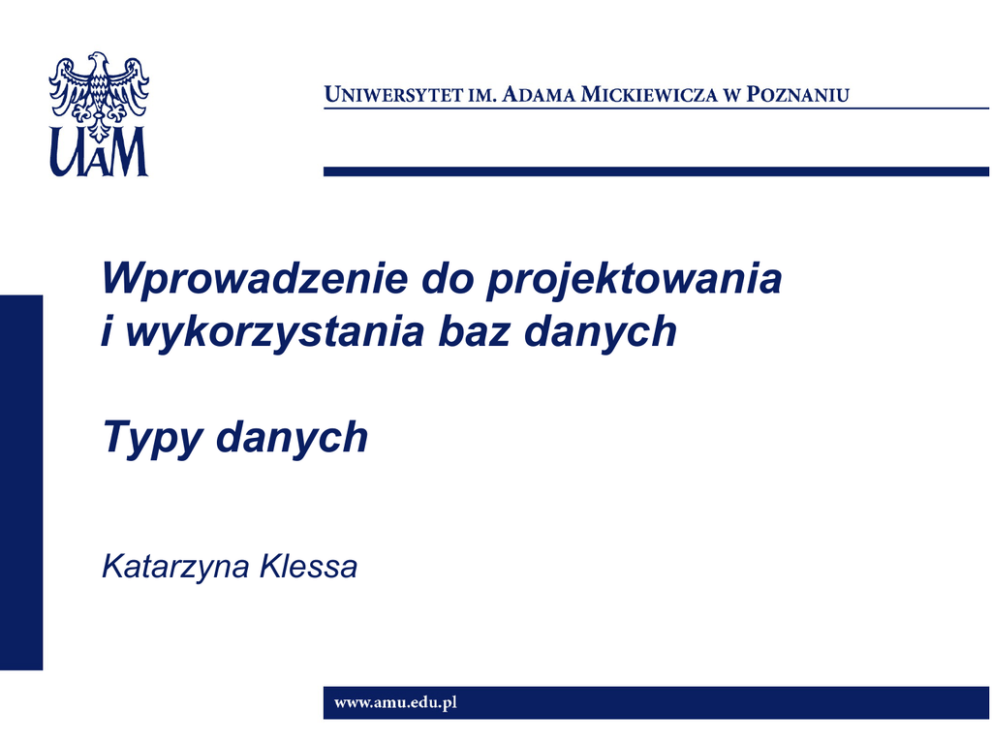 UAM

UNIWERSYTET IM. ADAMA MICKIEWICZA W POZNANIU

Wprowadzenie do projektowania i wykorzystania baz danych

Typy danych

Katarzyna Klessa

www.amu.edu.pl